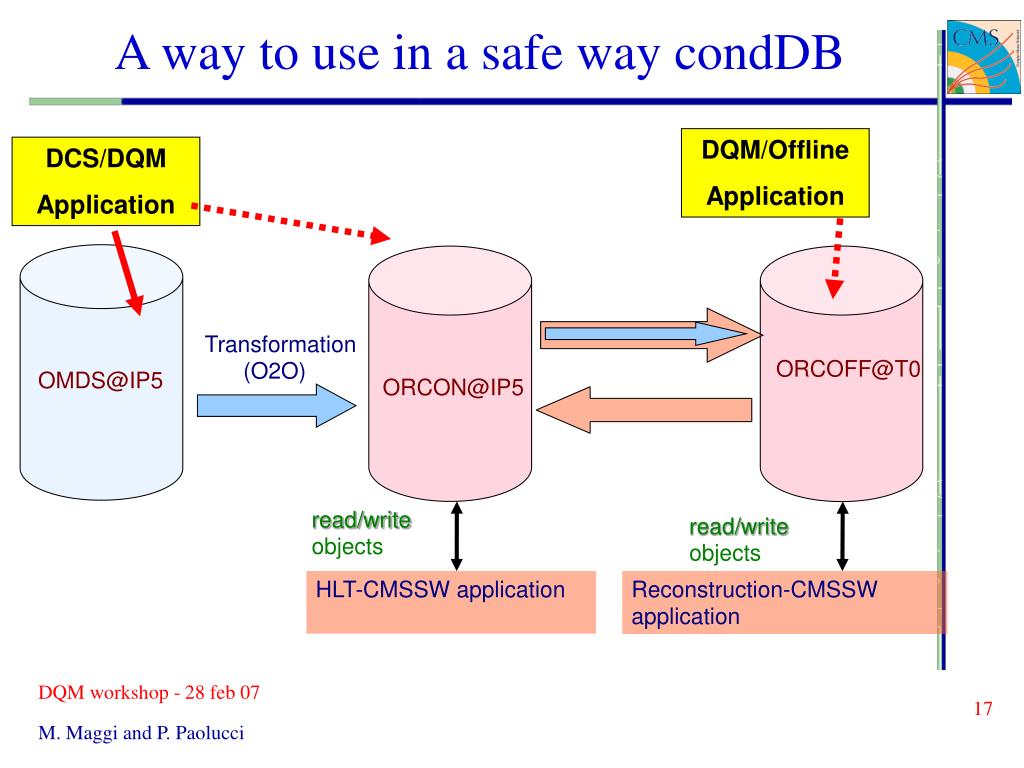 A way to use in a safe way condDB

CMS

DCS/DQM
Application

DQM/Offline
Application

OMDS@IP5

Transformation
(O2O)

ORCON@IP5

ORCOFF@T0

read/write
objects

read/write
objects

HLT-CMSSW application

Reconstruction-CMSSW application

DQM workshop - 28 feb 07

M. Maggi and P. Paolucci

17